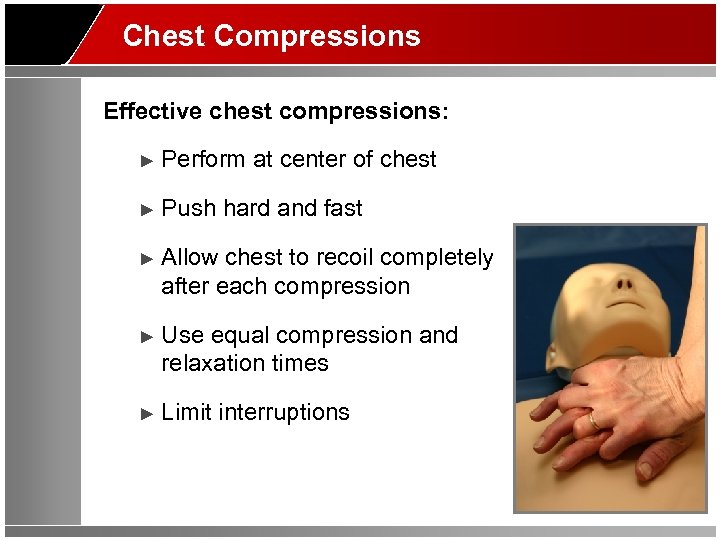 Chest Compressions

Effective chest compressions:

► Perform at center of chest

► Push hard and fast

► Allow chest to recoil completely after each compression

► Use equal compression and relaxation times

► Limit interruptions